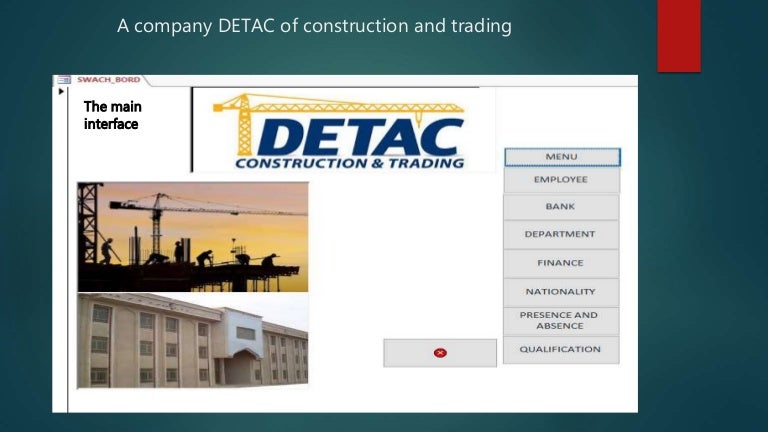 A company DETAC of construction and trading

SWACH_BORD

The main interface

DETAC
CONSTRUCTION & TRADING

MENU
EMPLOYEE
BANK
DEPARTMENT
FINANCE
NATIONALITY
PRESENCE AND ABSENCE
QUALIFICATION